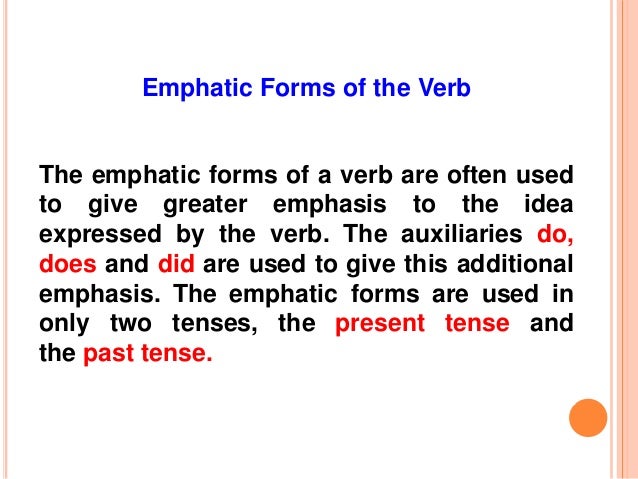 Emphatic Forms of the Verb

The emphatic forms of a verb are often used to give greater emphasis to the idea expressed by the verb. The auxiliaries do, does and did are used to give this additional emphasis. The emphatic forms are used in only two tenses, the present tense and the past tense.